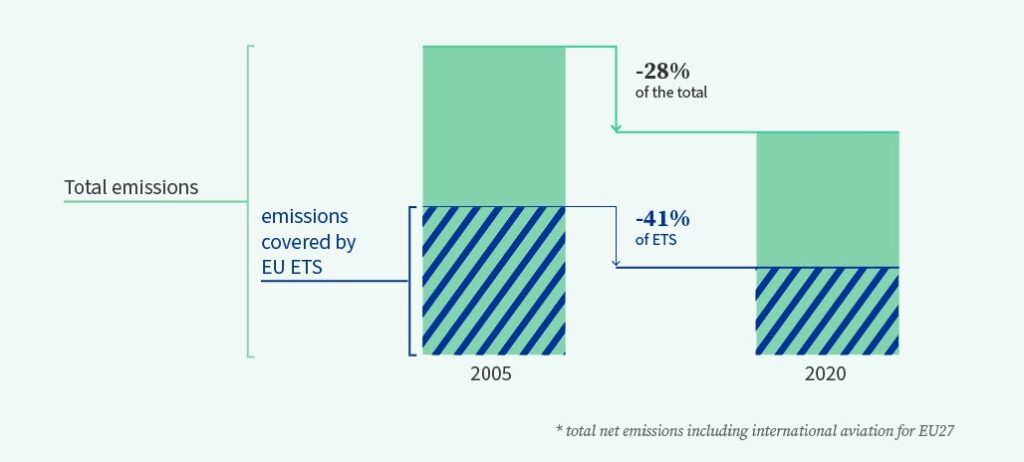 Total emissions

emissions covered by EU ETS

-28%
of the total

-41%
of ETS

2005

2020

* total net emissions including international aviation for EU27